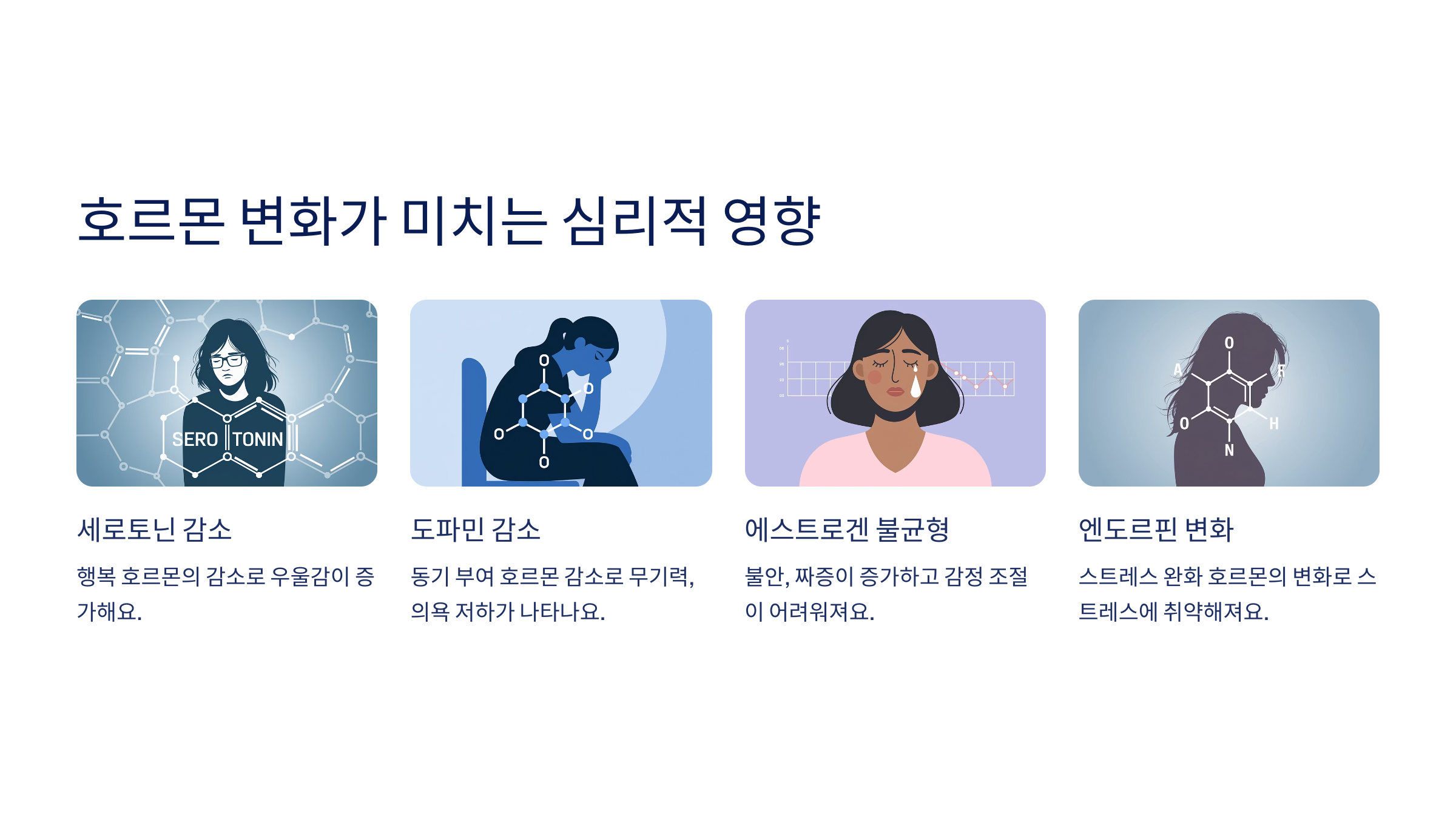 호르몬 변화가 미치는 심리적 영향

SERO TONIN

세로토닌 감소

행복 호르몬의 감소로 우울감이 증가해요.

O O O O O

도파민 감소

동기 부여 호르몬 감소로 무기력, 의욕 저하가 나타나요.

에스트로겐 불균형

불안, 짜증이 증가하고 감정 조절이 어려워져요.

O A F O H N

엔도르핀 변화

스트레스 완화 호르몬의 변화로 스트레스에 취약해져요.